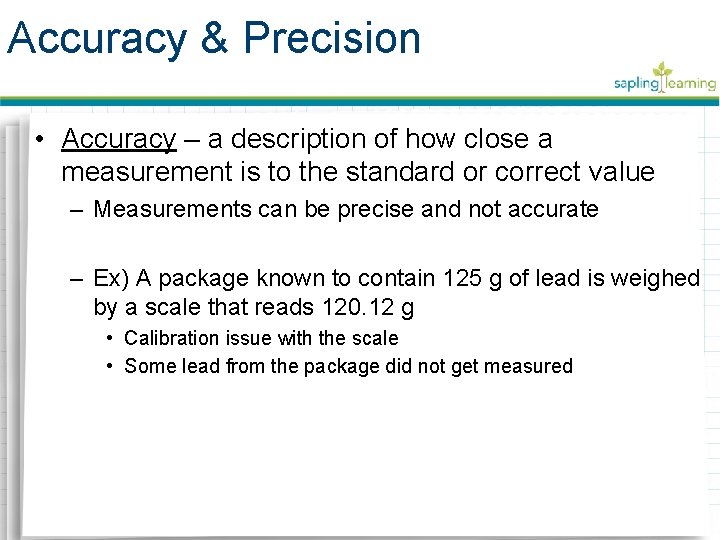 Accuracy & Precision

sapling learning

• Accuracy – a description of how close a measurement is to the standard or correct value

– Measurements can be precise and not accurate

– Ex) A package known to contain 125 g of lead is weighed by a scale that reads 120.12 g

• Calibration issue with the scale

• Some lead from the package did not get measured